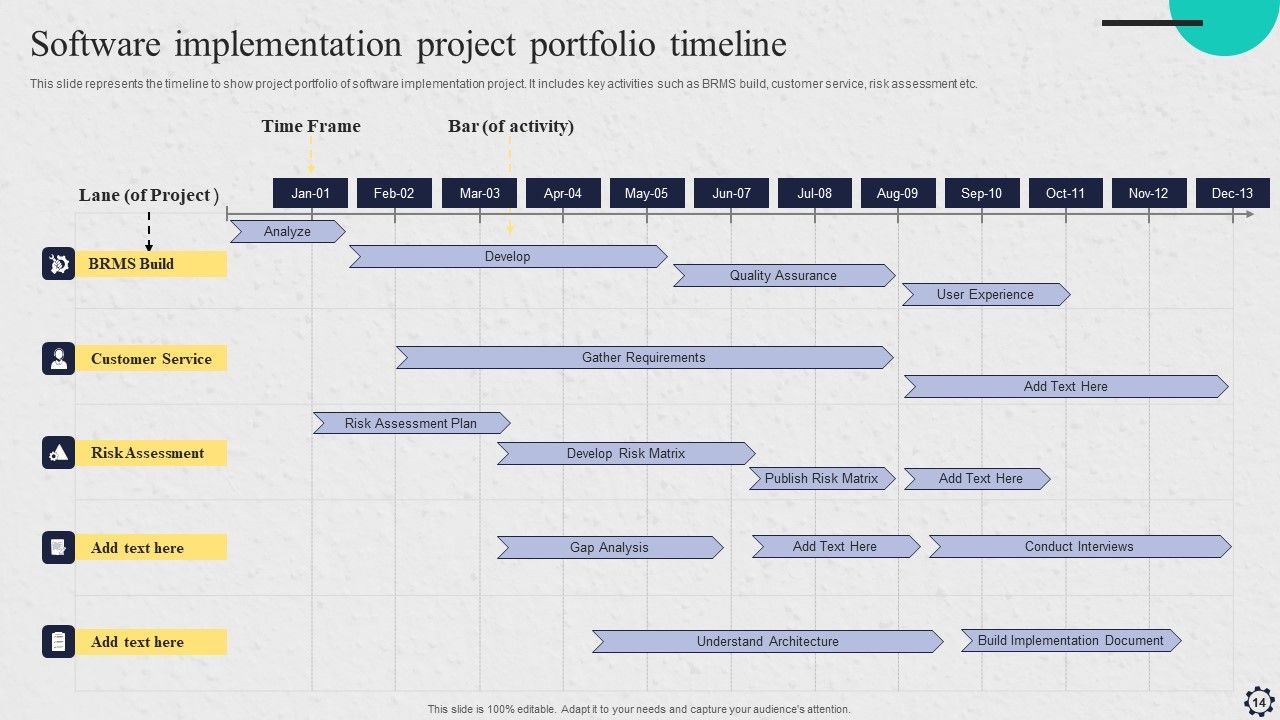 Software implementation project portfolio timeline

This slide represents the timeline to show project portfolio of software implementation project. It includes key activities such as BRMS build, customer service, risk assessment etc.

Time Frame

Bar (of activity)

Lane (of Project )

Jan-01 Feb-02 Mar-03 Apr-04 May-05 Jun-07 Jul-08 Aug-09 Sep-10 Oct-11 Nov-12 Dec-13

BRMS Build

Analyze

Develop

Quality Assurance

User Experience

Customer Service

Gather Requirements

Add Text Here

Risk Assessment

Risk Assessment Plan

Develop Risk Matrix

Publish Risk Matrix

Add Text Here

Add text here

Gap Analysis

Add Text Here

Conduct Interviews

Add text here

Understand Architecture

Build Implementation Document

This slide is 100% editable. Adapt it to your needs and capture your audience's attention.

14